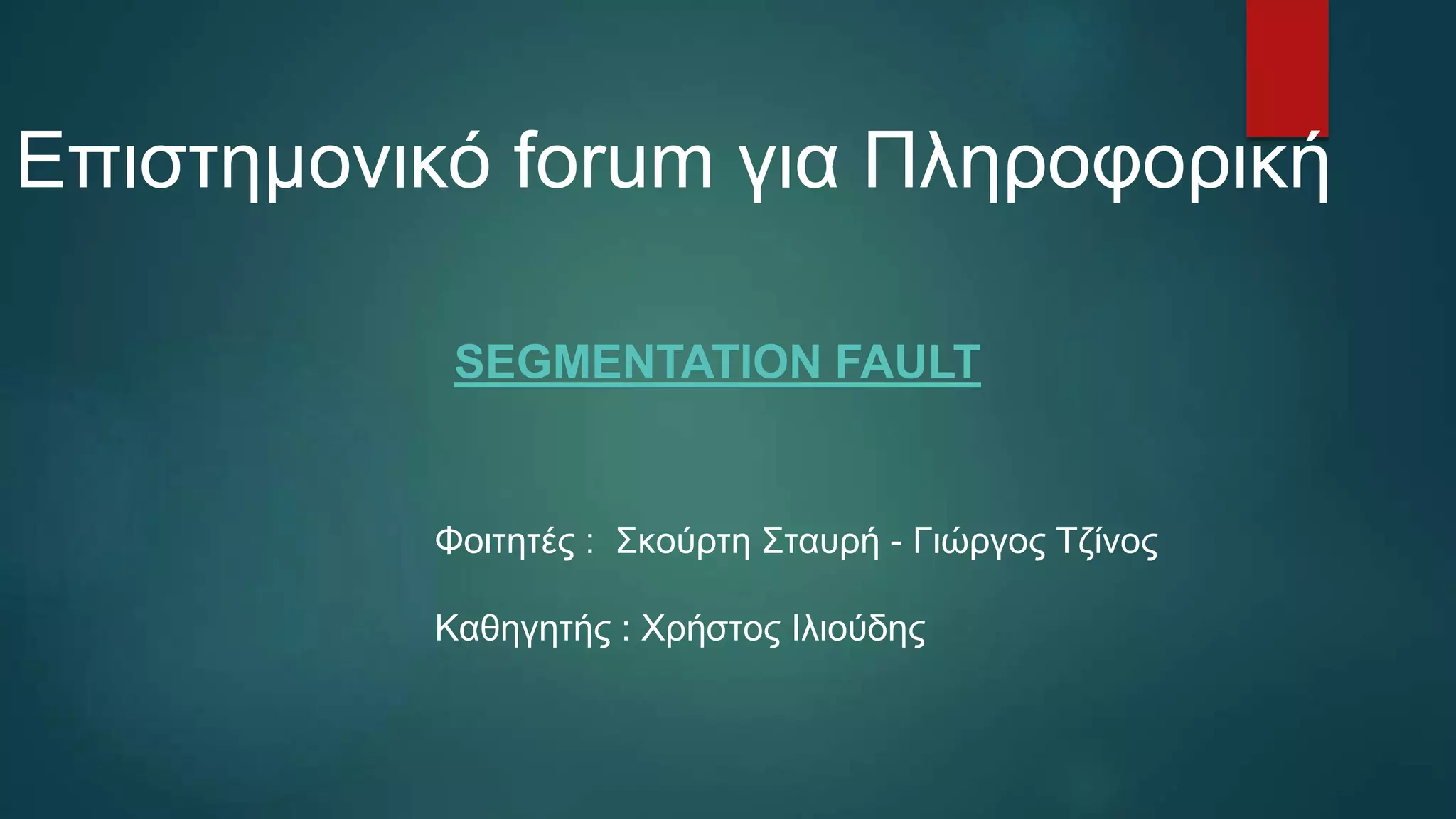 Επιστημονικό forum για Πληροφορική

SEGMENTATION FAULT

Φοιτητές : Σκούρτη Σταυρή - Γιώργος Τζίνος

Καθηγητής : Χρήστος Ιλιούδης